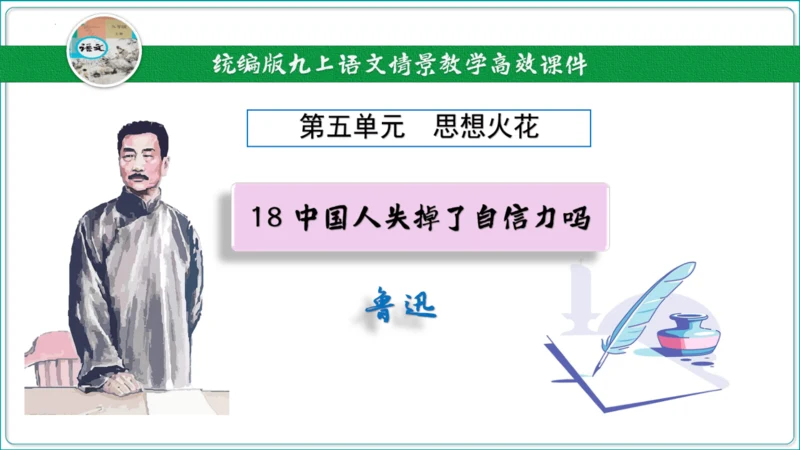 语文

统编版九上语文情景教学高效课件

第五单元　思想火花

18 中国人失掉了自信力吗

鲁迅